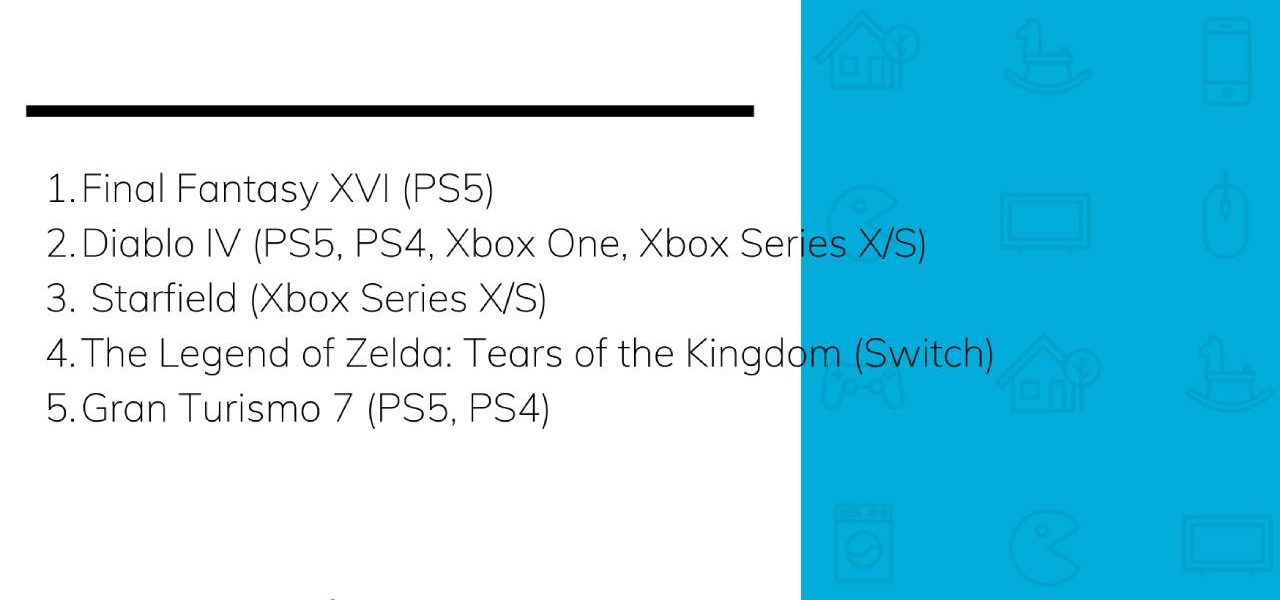 1. Final Fantasy XVI (PS5)
2. Diablo IV (PS5, PS4, Xbox One, Xbox Series X/S)
3. Starfield (Xbox Series X/S)
4. The Legend of Zelda: Tears of the Kingdom (Switch)
5. Gran Turismo 7 (PS5, PS4)